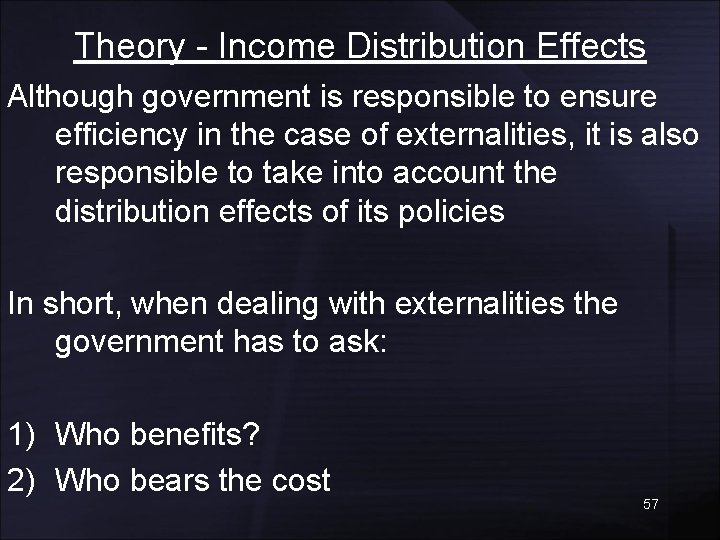 Theory - Income Distribution Effects

Although government is responsible to ensure efficiency in the case of externalities, it is also responsible to take into account the distribution effects of its policies

In short, when dealing with externalities the government has to ask:

1) Who benefits?
2) Who bears the cost

57